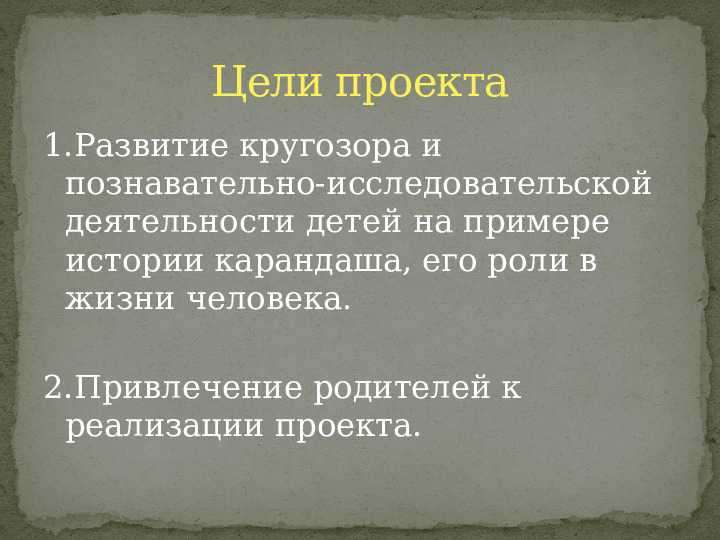 Цели проекта

1.Развитие кругозора и познавательно-исследовательской деятельности детей на примере истории карандаша, его роли в жизни человека.

2.Привлечение родителей к реализации проекта.